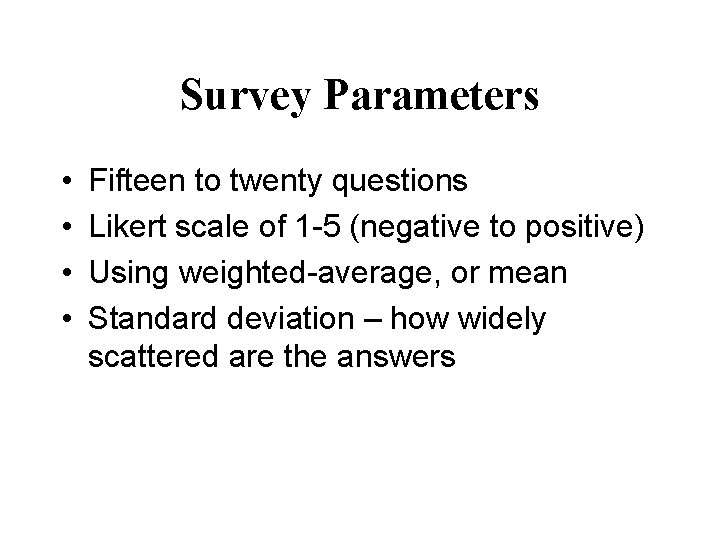 Survey Parameters

• Fifteen to twenty questions
• Likert scale of 1-5 (negative to positive)
• Using weighted-average, or mean
• Standard deviation – how widely scattered are the answers